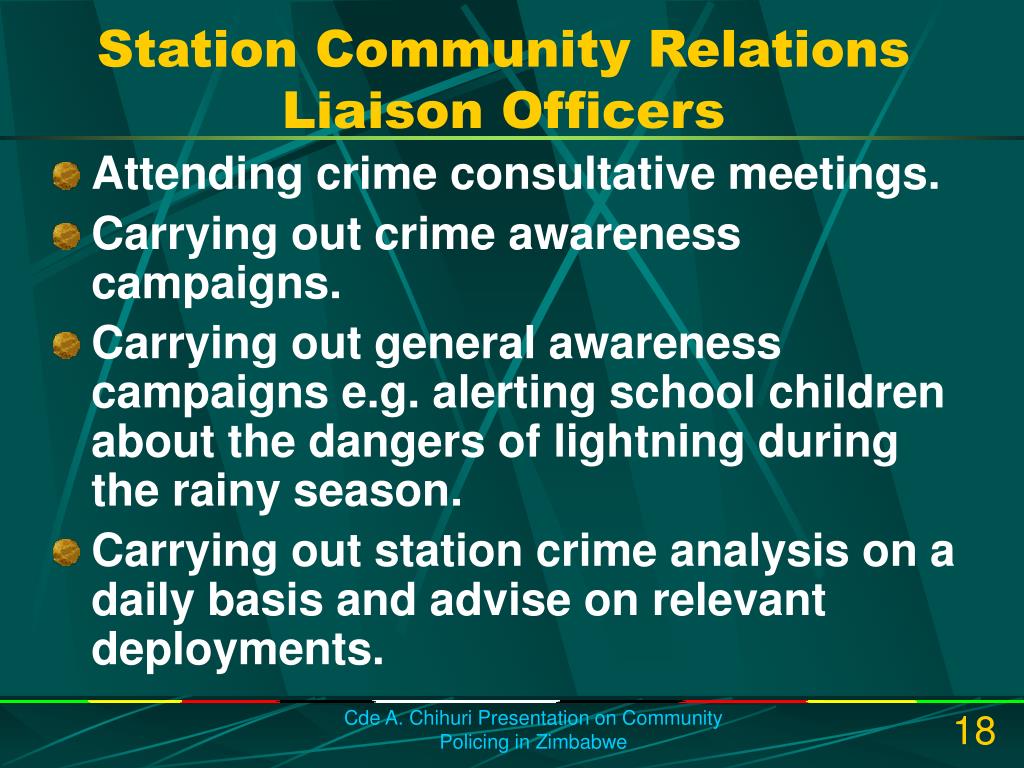 Station Community Relations Liaison Officers

Attending crime consultative meetings.

Carrying out crime awareness campaigns.

Carrying out general awareness campaigns e.g. alerting school children about the dangers of lightning during the rainy season.

Carrying out station crime analysis on a daily basis and advise on relevant deployments.

Cde A. Chihuri Presentation on Community Policing in Zimbabwe

18